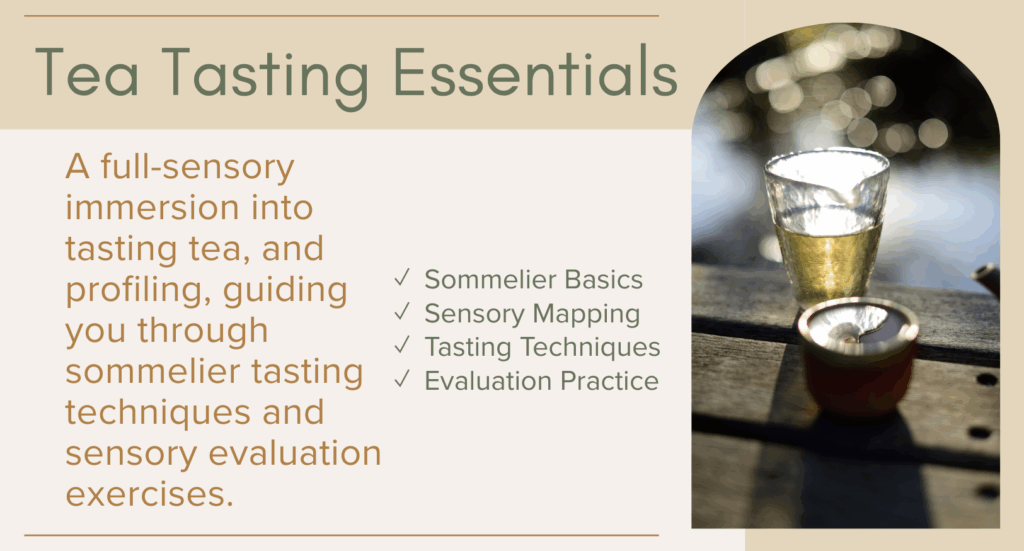 Tea Tasting Essentials

A full-sensory immersion into tasting tea, and profiling, guiding you through sommelier tasting techniques and sensory evaluation exercises.

✓ Sommelier Basics
✓ Sensory Mapping
✓ Tasting Techniques
✓ Evaluation Practice